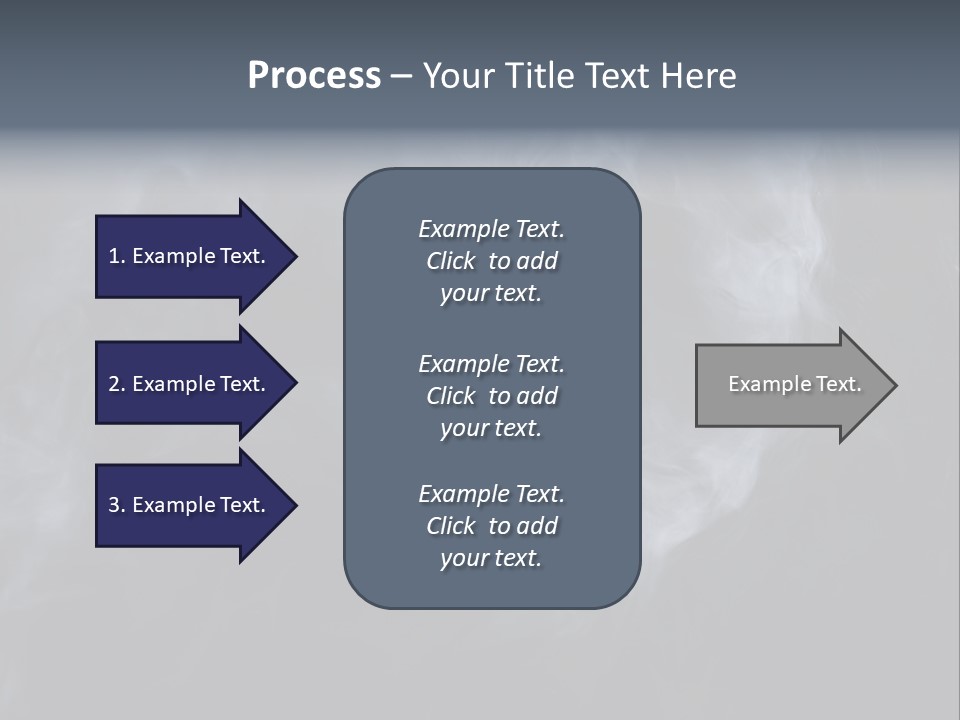 Process – Your Title Text Here

1. Example Text.

2. Example Text.

3. Example Text.

Example Text. Click to add your text.

Example Text. Click to add your text.

Example Text. Click to add your text.

Example Text.